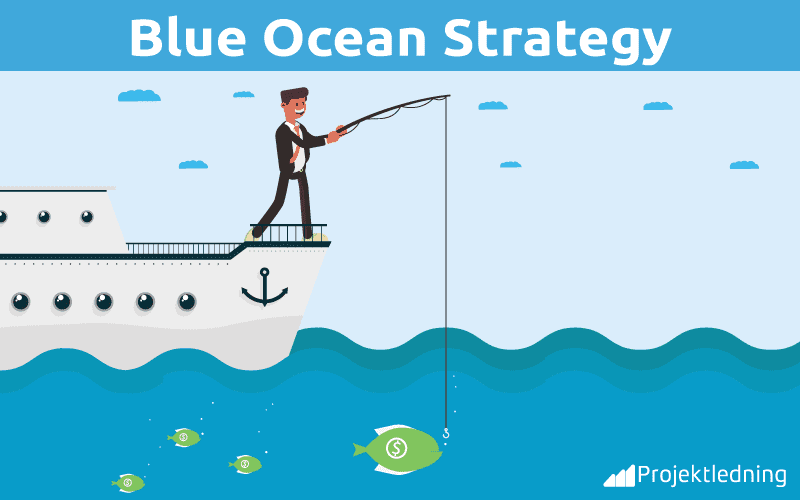 Blue Ocean Strategy

$

$

$

$

Projektledning